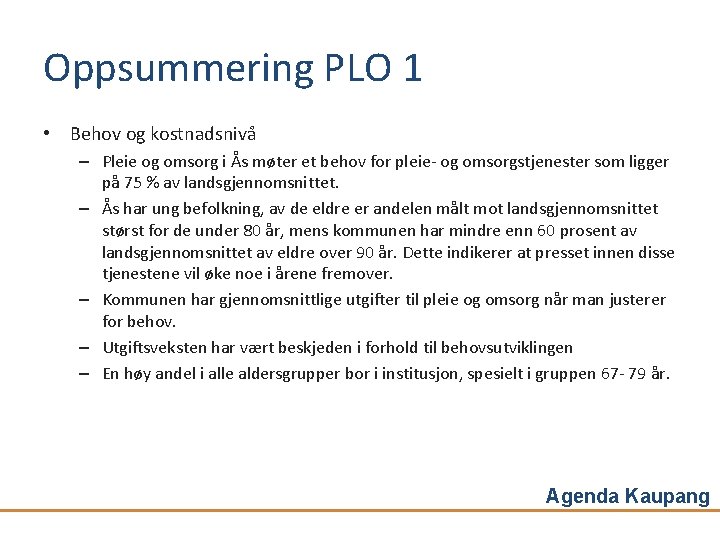 Oppsummering PLO 1

• Behov og kostnadsnivå
– Pleie og omsorg i Ås møter et behov for pleie- og omsorgstjenester som ligger på 75 % av landsgjennomsnittet.
– Ås har ung befolkning, av de eldre er andelen målt mot landsgjennomsnittet størst for de under 80 år, mens kommunen har mindre enn 60 prosent av landsgjennomsnittet av eldre over 90 år. Dette indikerer at presset innen disse tjenestene vil øke noe i årene fremover.
– Kommunen har gjennomsnittlige utgifter til pleie og omsorg når man justerer for behov.
– Utgiftsveksten har vært beskjeden i forhold til behovsutviklingen
– En høy andel i alle aldersgrupper bor i institusjon, spesielt i gruppen 67- 79 år.

Agenda Kaupang